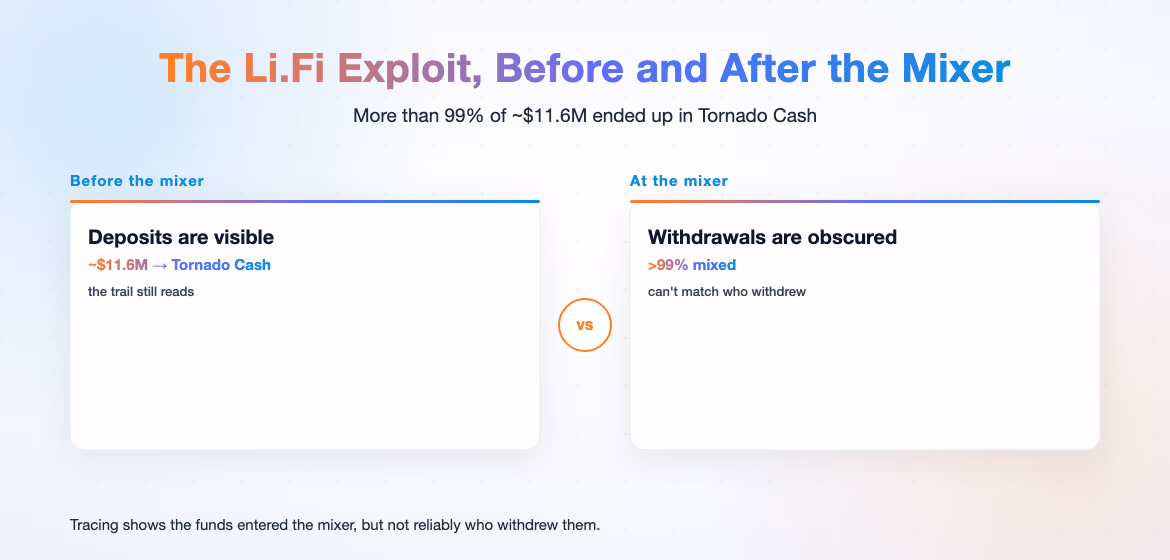 The Li.Fi Exploit, Before and After the Mixer

More than 99% of ~$11.6M ended up in Tornado Cash

Before the mixer

Deposits are visible

~$11.6M → Tornado Cash

the trail still reads

vs

At the mixer

Withdrawals are obscured

>99% mixed

can't match who withdrew

Tracing shows the funds entered the mixer, but not reliably who withdrew them.